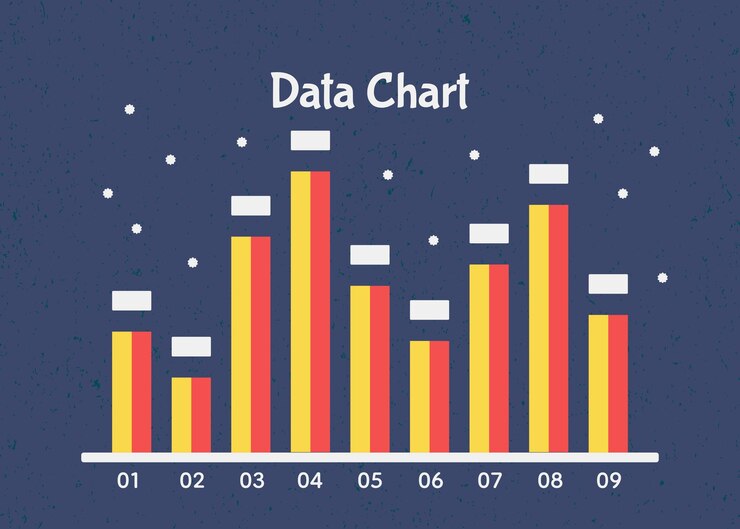 Data Chart

01 02 03 04 05 06 07 08 09